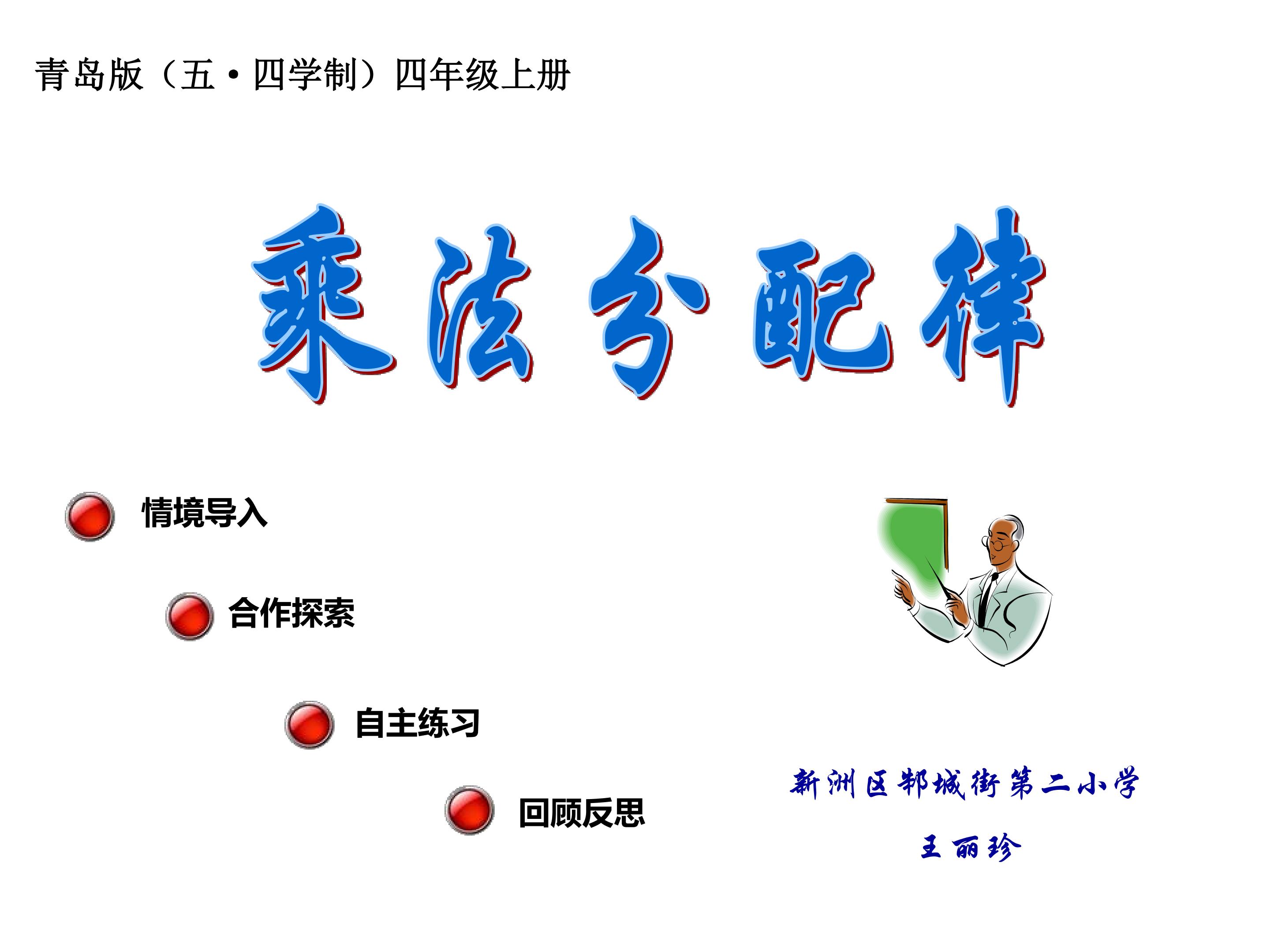 青岛版（五·四学制）四年级上册

乘法分配律

情境导入

合作探索

自主练习

回顾反思

新洲区邾城街第二小学

王丽珍